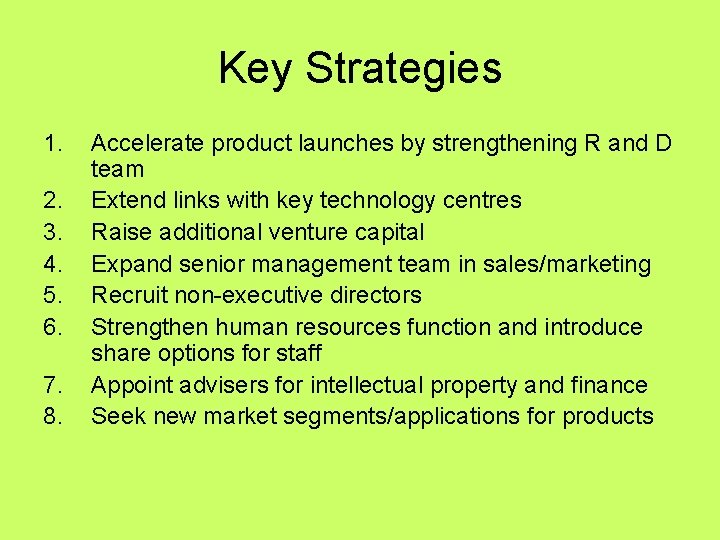 Key Strategies

1. Accelerate product launches by strengthening R and D team
2. Extend links with key technology centres
3. Raise additional venture capital
4. Expand senior management team in sales/marketing
5. Recruit non-executive directors
6. Strengthen human resources function and introduce share options for staff
7. Appoint advisers for intellectual property and finance
8. Seek new market segments/applications for products